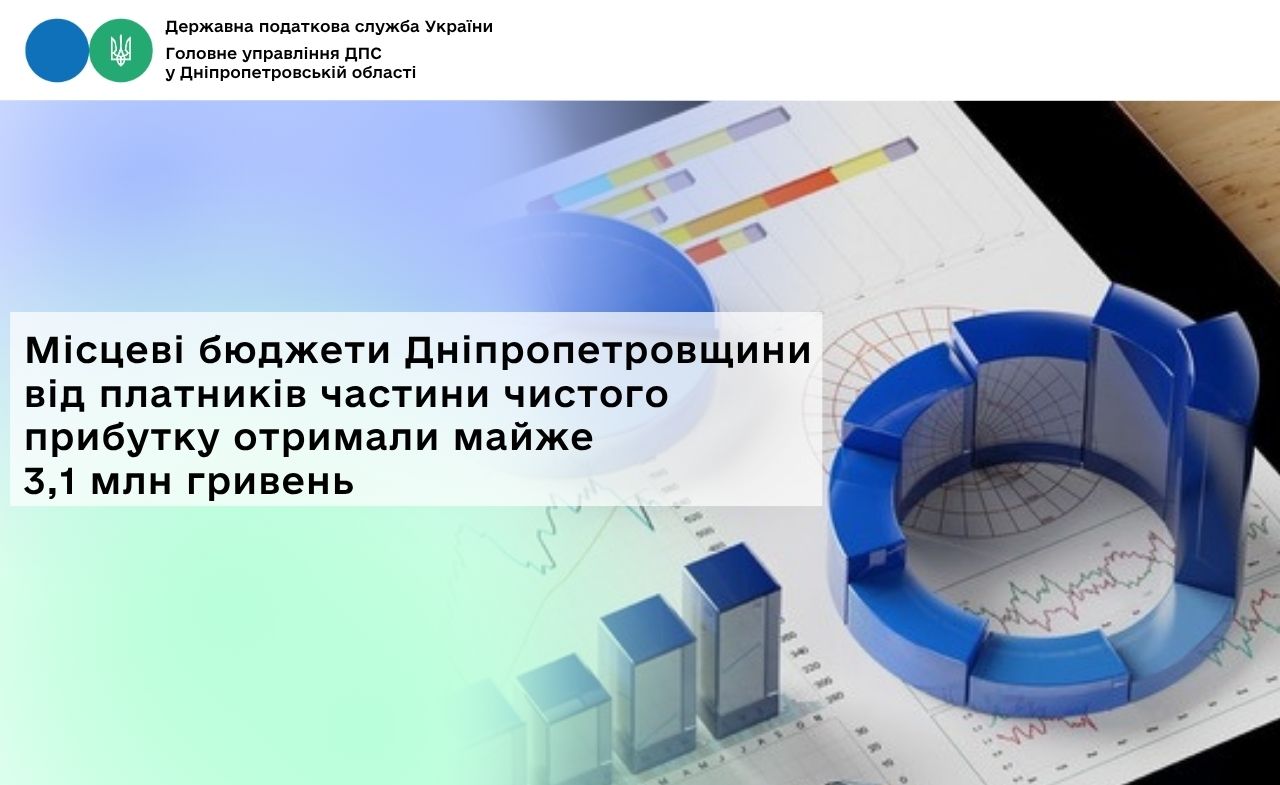 Державна податкова служба України

Головне управління ДПС у Дніпропетровській області

Місцеві бюджети Дніпропетровщини від платників частини чистого прибутку отримали майже 3,1 млн гривень